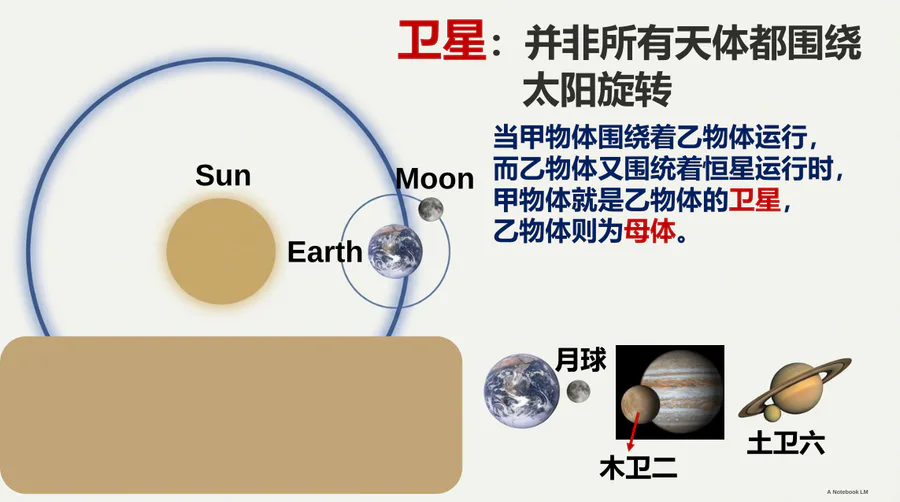 卫星：并非所有天体都围绕太阳旋转

当甲物体围绕着乙物体运行，而乙物体又围绕着恒星运行时，甲物体就是乙物体的卫星，乙物体则为母体。

Sun

Moon

Earth

月球

木卫二

土卫六

A Notebook LM